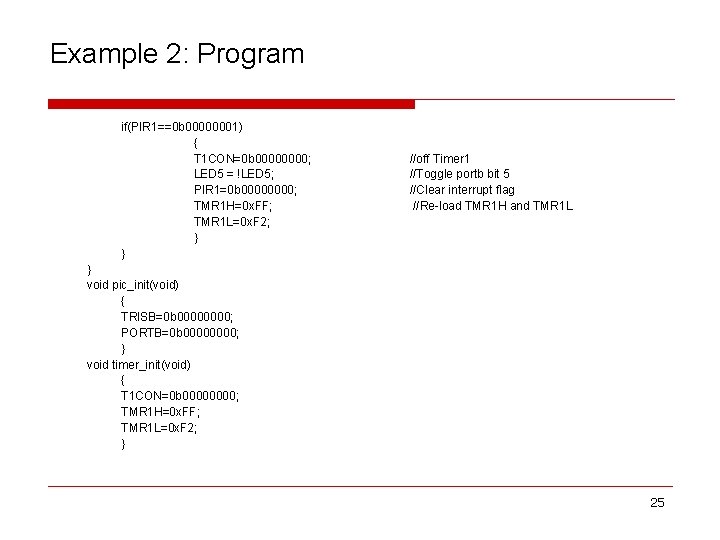 Example 2: Program

if(PIR1==0b00000001)
{
T1CON=0b00000000; //off Timer1
LED5 = !LED5; //Toggle portb bit 5
PIR1=0b00000000; //Clear interrupt flag
TMR1H=0xFF; //Re-load TMR1H and TMR1L
TMR1L=0xF2;
}
}
}
void pic_init(void)
{
TRISB=0b00000000;
PORTB=0b00000000;
}
void timer_init(void)
{
T1CON=0b00000000;
TMR1H=0xFF;
TMR1L=0xF2;
}

25